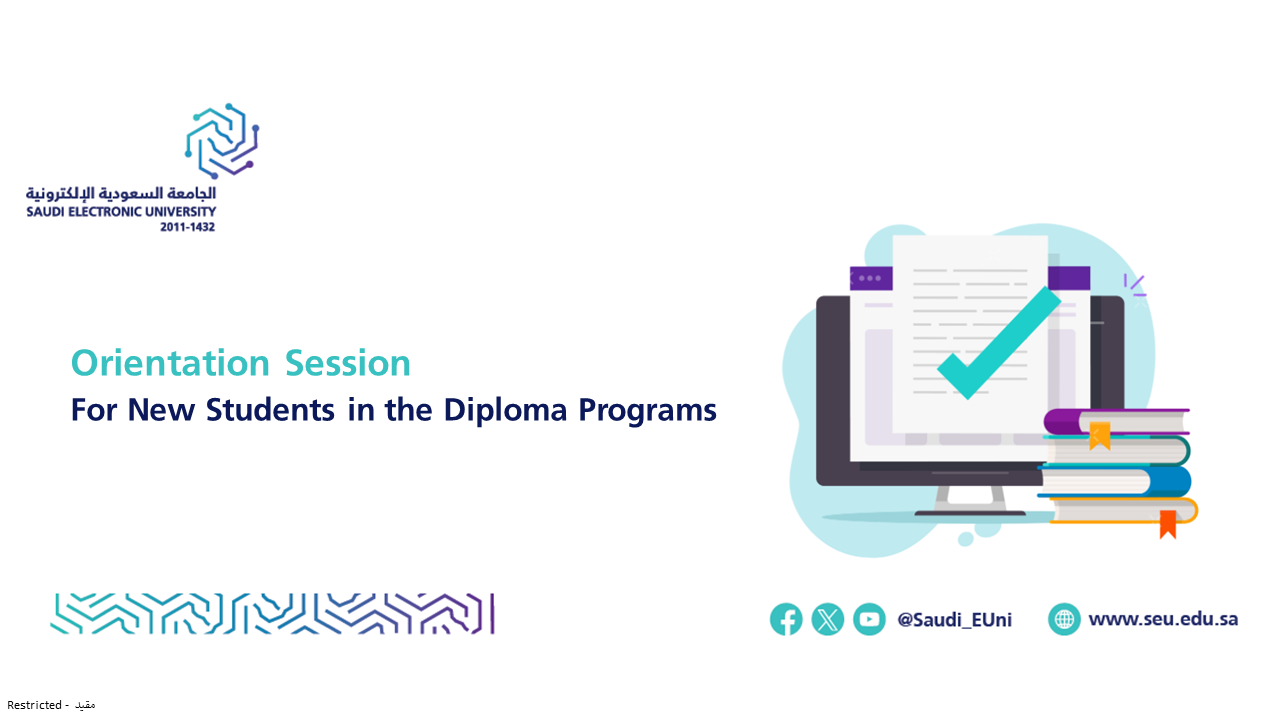 الجامعة السعودية الإلكترونية
SAUDI ELECTRONIC UNIVERSITY
2011-1432

Orientation Session
For New Students in the Diploma Programs

@Saudi_EUni
www.seu.edu.sa

Restricted - مقيد